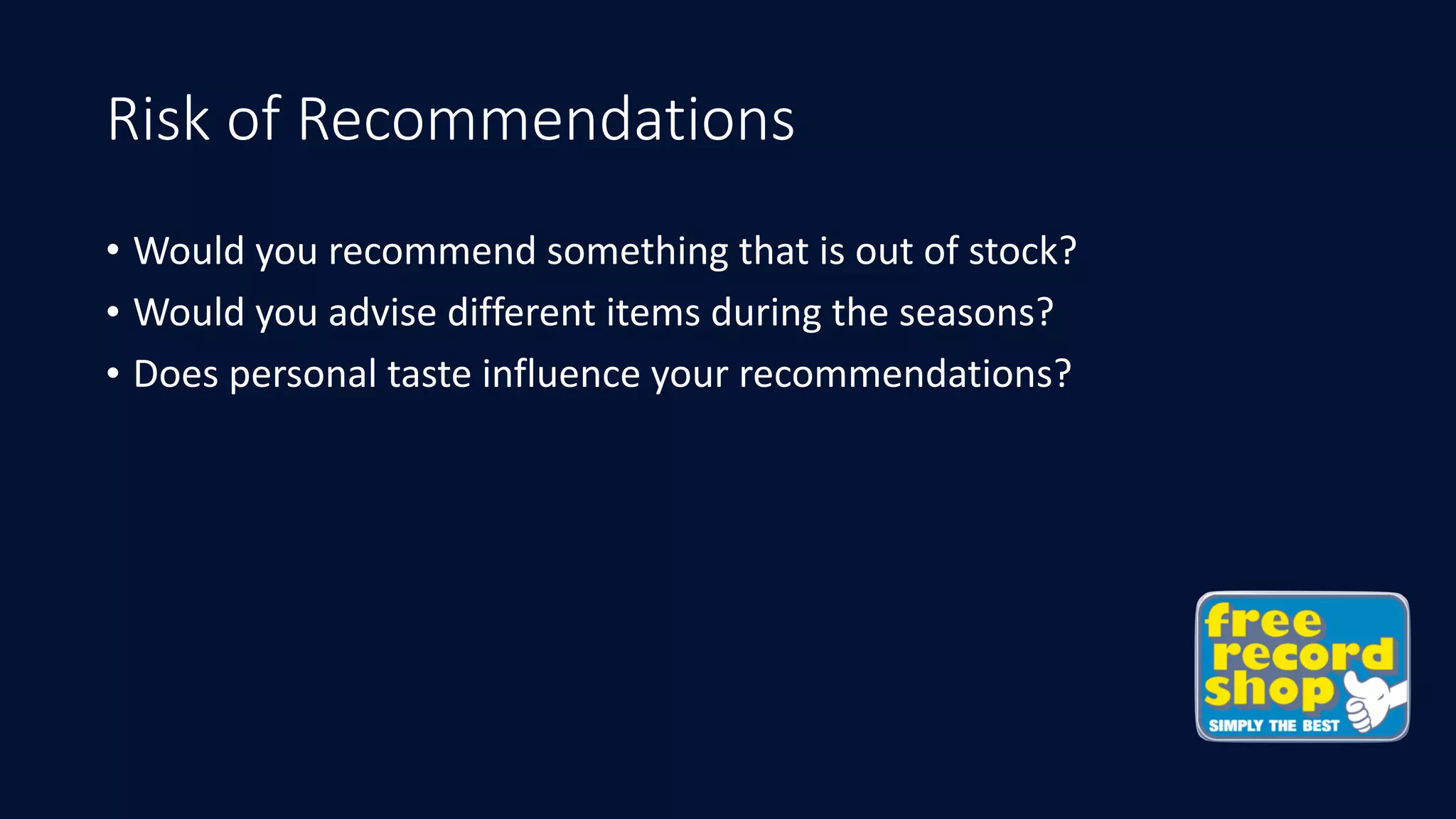 Risk of Recommendations

• Would you recommend something that is out of stock?
• Would you advise different items during the seasons?
• Does personal taste influence your recommendations?

free record shop
SIMPLY THE BEST